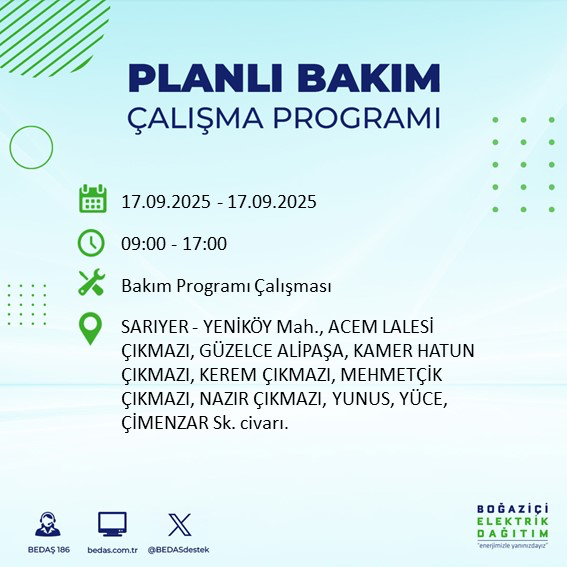 PLANLI BAKIM
ÇALIŞMA PROGRAMI

17.09.2025 - 17.09.2025

09:00 - 17:00

Bakım Programı Çalışması

SARIYER - YENİKÖY Mah., ACEM LALESİ ÇIKMAZI, GÜZELCE ALİPAŞA, KAMER HATUN ÇIKMAZI, KEREM ÇIKMAZI, MEHMETÇİK ÇIKMAZI, NAZIR ÇIKMAZI, YUNUS, YÜCE, ÇİMENZAR Sk. civarı.

BEDAŞ 186

bedas.com.tr

@BEDASdestek

BOĞAZİÇİ
ELEKTRİK
DAĞITIM
"enerjimizle yanınızdayız"